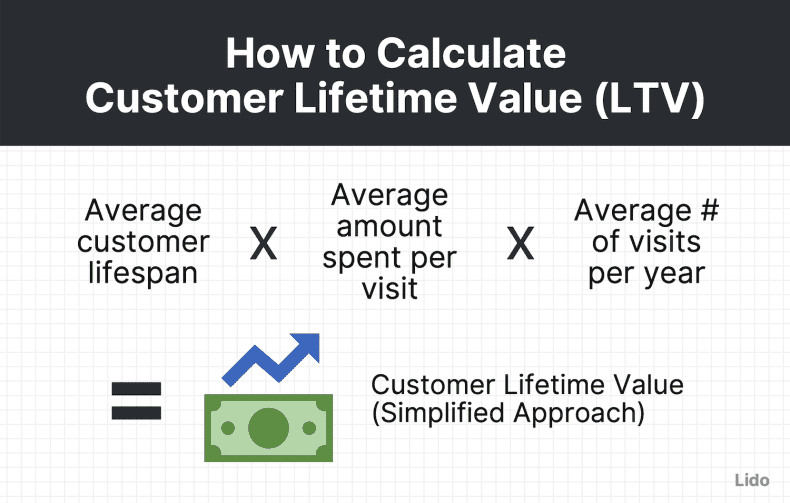 How to Calculate Customer Lifetime Value (LTV)

Average customer lifespan X Average amount spent per visit X Average # of visits per year

= Customer Lifetime Value (Simplified Approach)

Lido